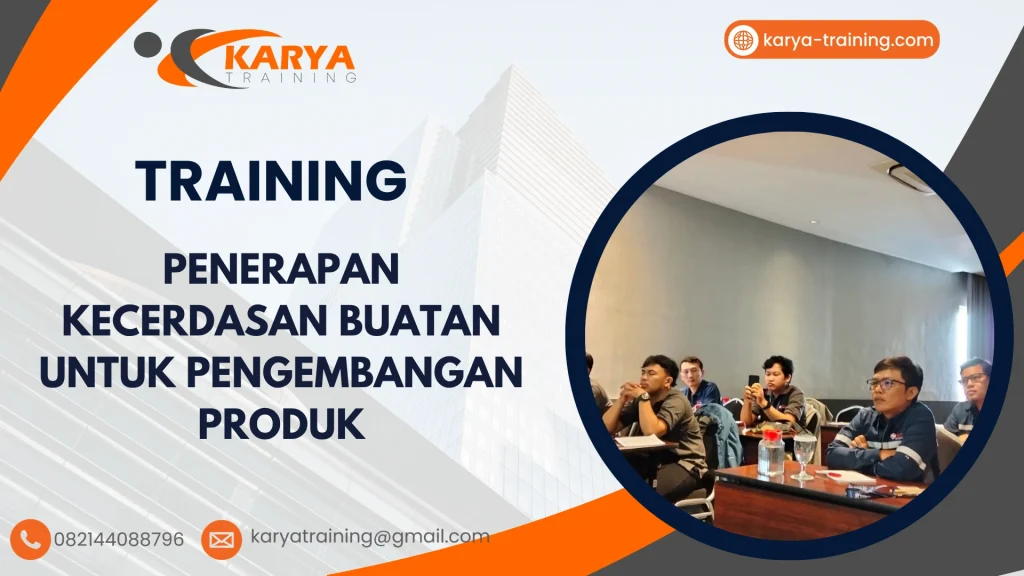 KARYA TRAINING

karya-training.com

TRAINING

PENERAPAN KECERDASAN BUATAN UNTUK PENGEMBANGAN PRODUK

082144088796

karyatraining@gmail.com